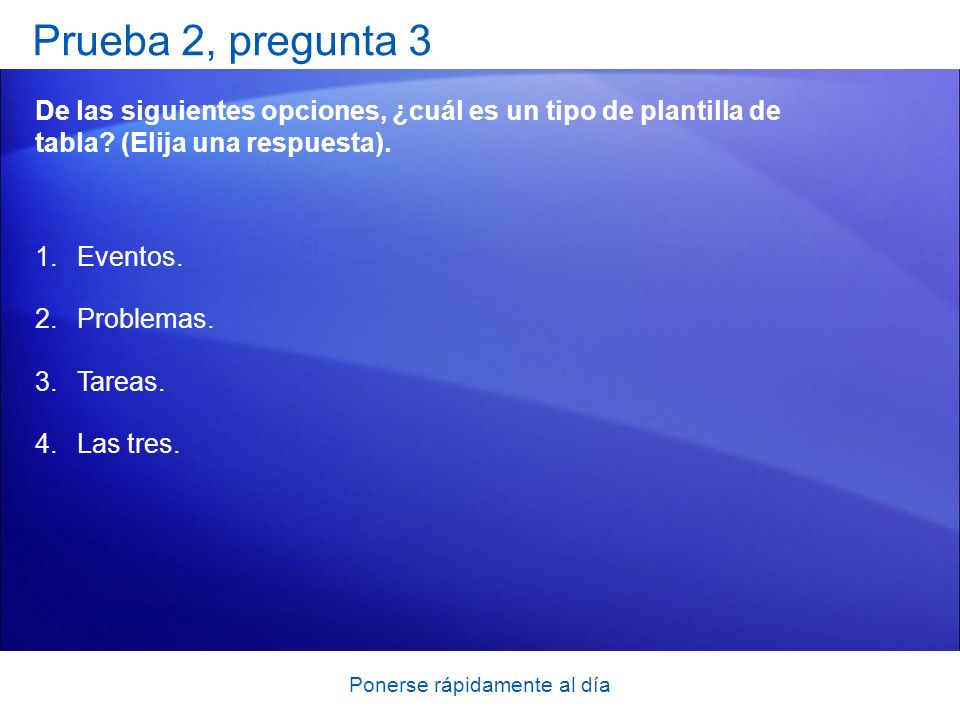 Prueba 2, pregunta 3

De las siguientes opciones, ¿cuál es un tipo de plantilla de tabla? (Elija una respuesta).

1. Eventos.

2. Problemas.

3. Tareas.

4. Las tres.

Ponerse rápidamente al día